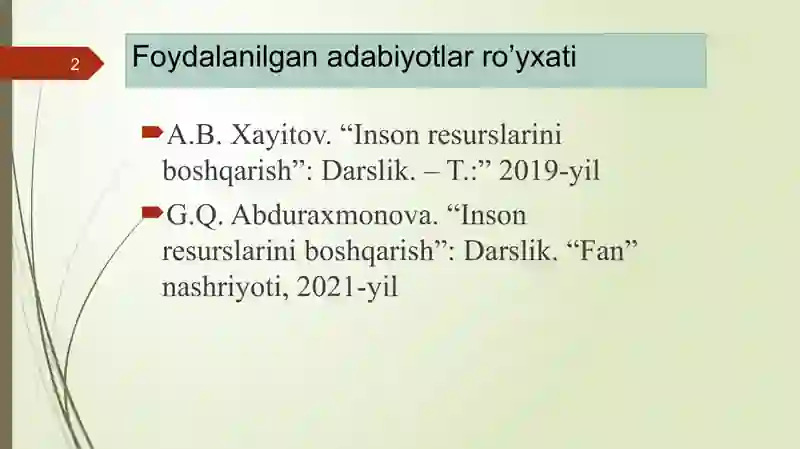 2

Foydalanilgan adabiyotlar ro’yxati

A.B. Xayitov. “Inson resurslarini boshqarish”: Darslik. – T.:” 2019-yil

G.Q. Abduraxmonova. “Inson resurslarini boshqarish”: Darslik. “Fan” nashriyoti, 2021-yil